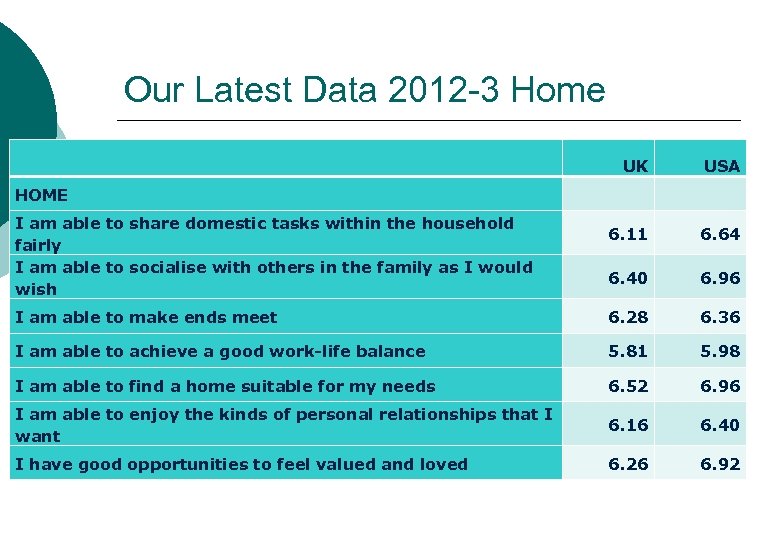 Our Latest Data 2012-3 Home

| | UK | USA |
|---|---|---|
| HOME | | |
| I am able to share domestic tasks within the household fairly | 6.11 | 6.64 |
| I am able to socialise with others in the family as I would wish | 6.40 | 6.96 |
| I am able to make ends meet | 6.28 | 6.36 |
| I am able to achieve a good work-life balance | 5.81 | 5.98 |
| I am able to find a home suitable for my needs | 6.52 | 6.96 |
| I am able to enjoy the kinds of personal relationships that I want | 6.16 | 6.40 |
| I have good opportunities to feel valued and loved | 6.26 | 6.92 |